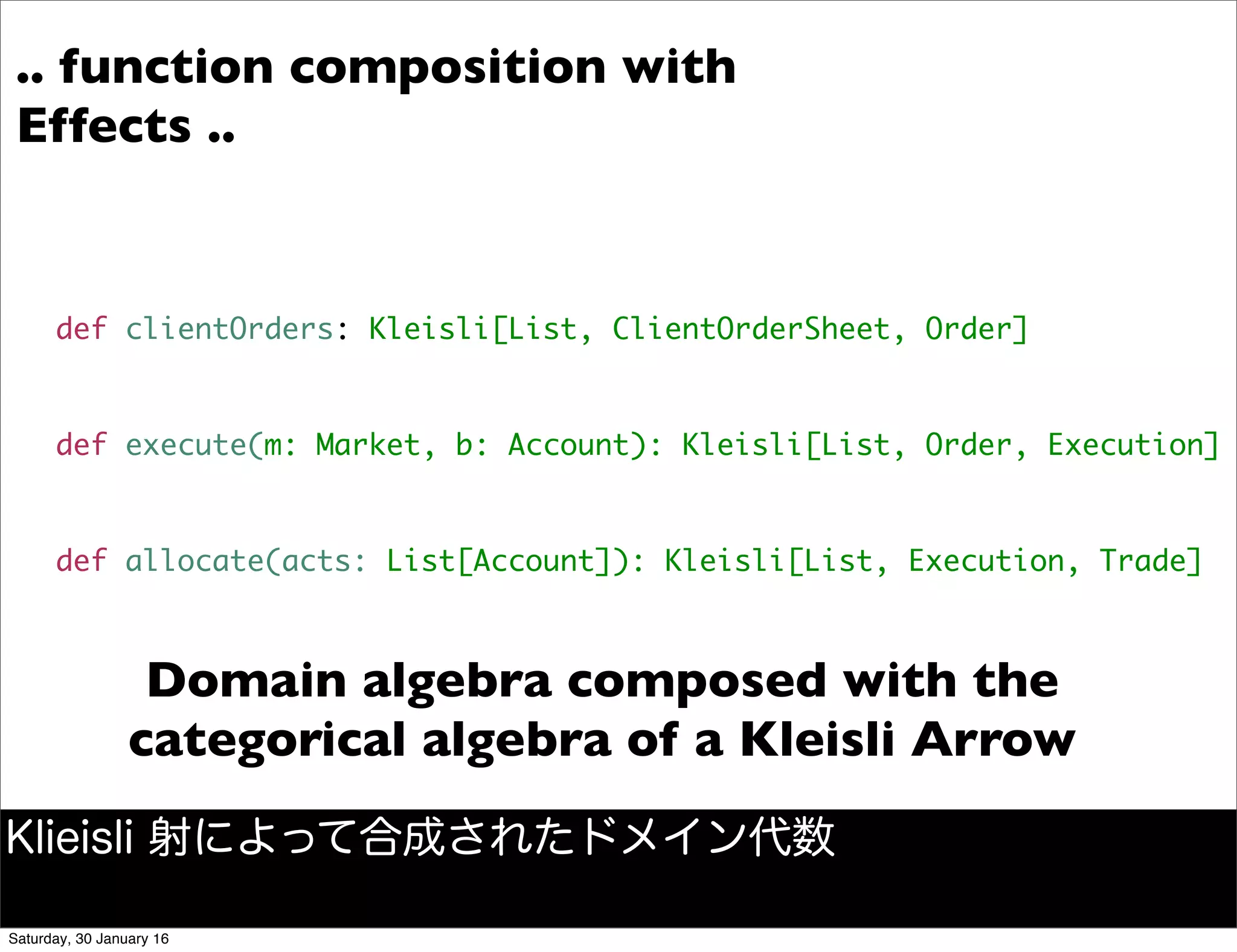 .. function composition with Effects ..

def clientOrders: Kleisli[List, ClientOrderSheet, Order]

def execute(m: Market, b: Account): Kleisli[List, Order, Execution]

def allocate(acts: List[Account]): Kleisli[List, Execution, Trade]

Domain algebra composed with the categorical algebra of a Kleisli Arrow

Klieisli 射によって合成されたドメイン代数

Saturday, 30 January 16